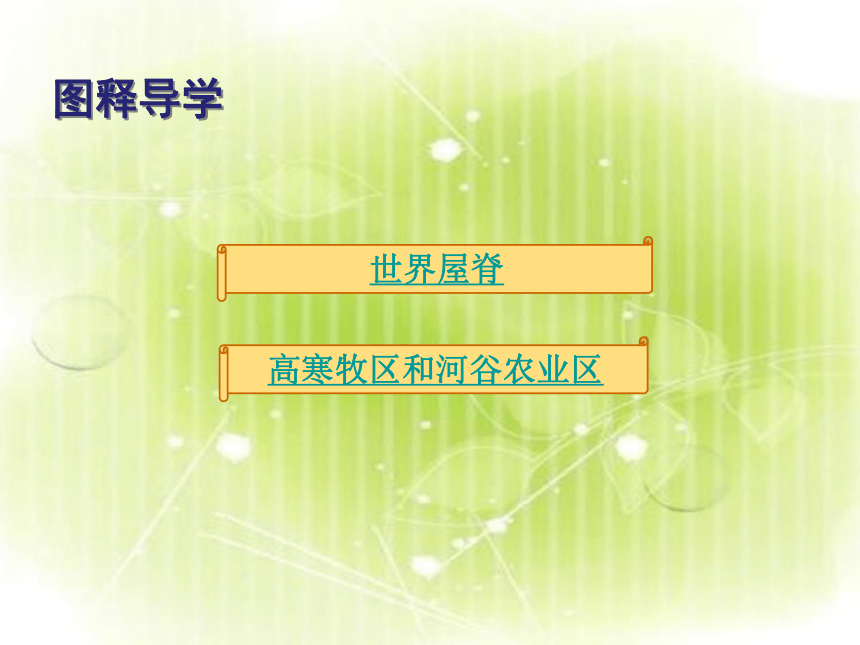 图释导学

世界屋脊

高寒牧区和河谷农业区